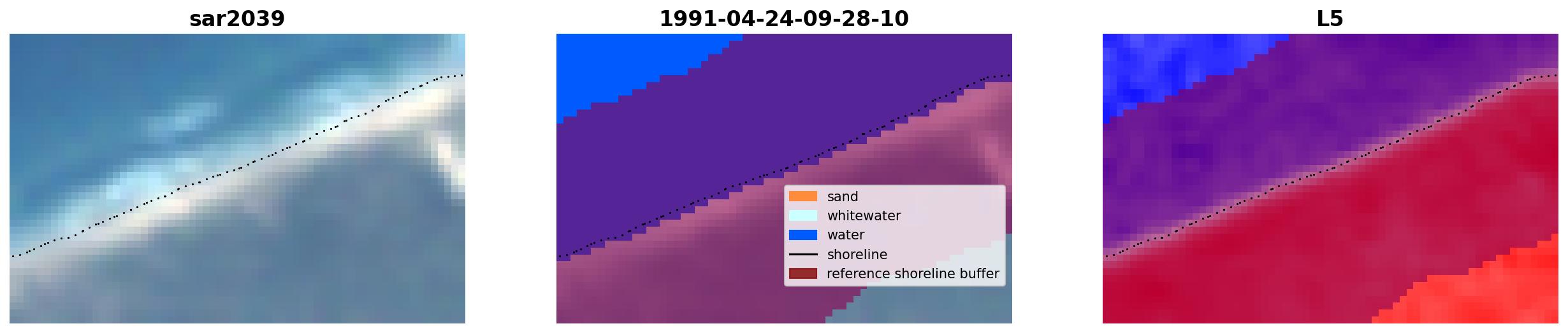 sar2039

1991-04-24-09-28-10

sand
whitewater
water
shoreline
reference shoreline buffer

L5